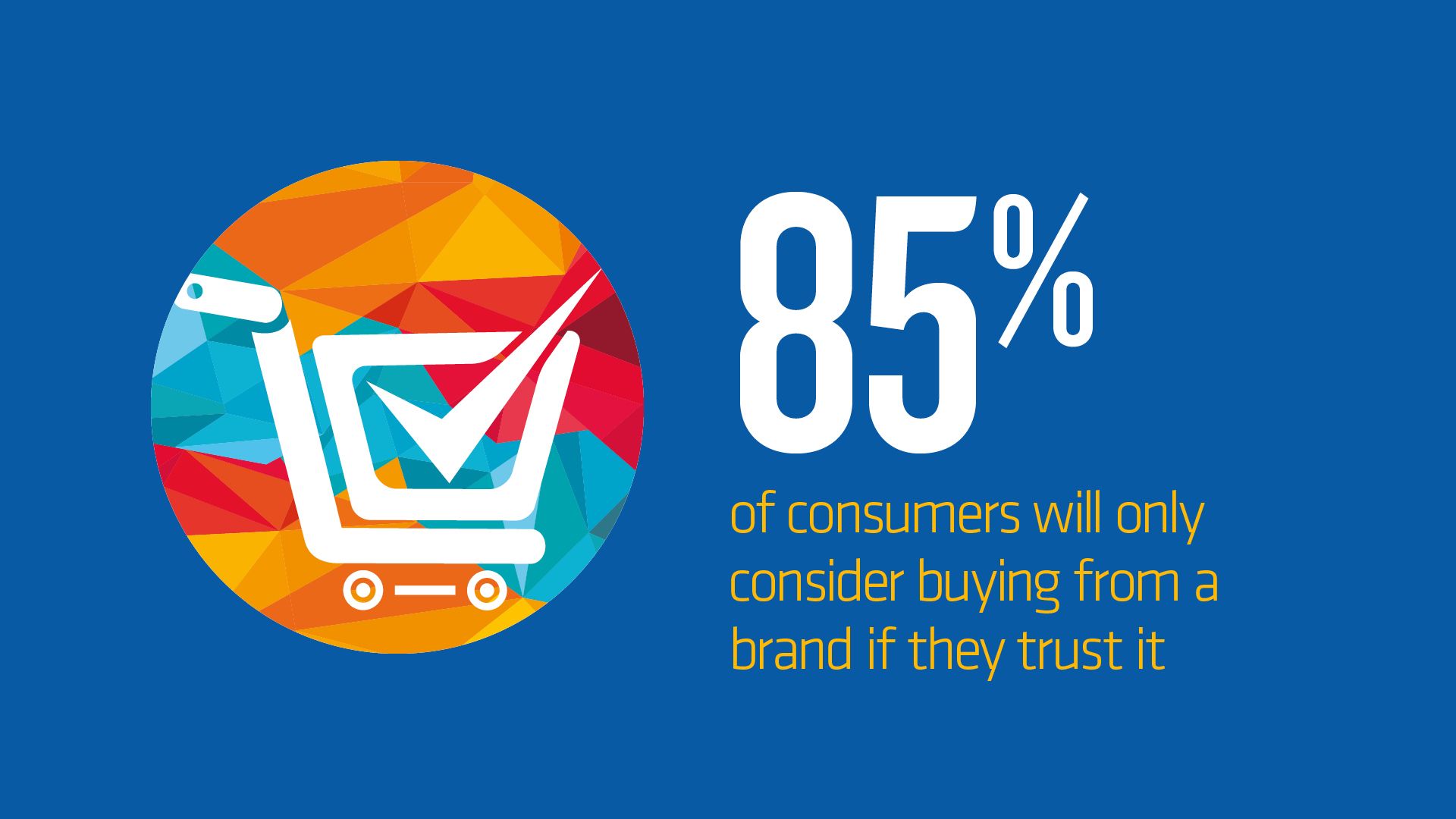 85%

of consumers will only consider buying from a brand if they trust it